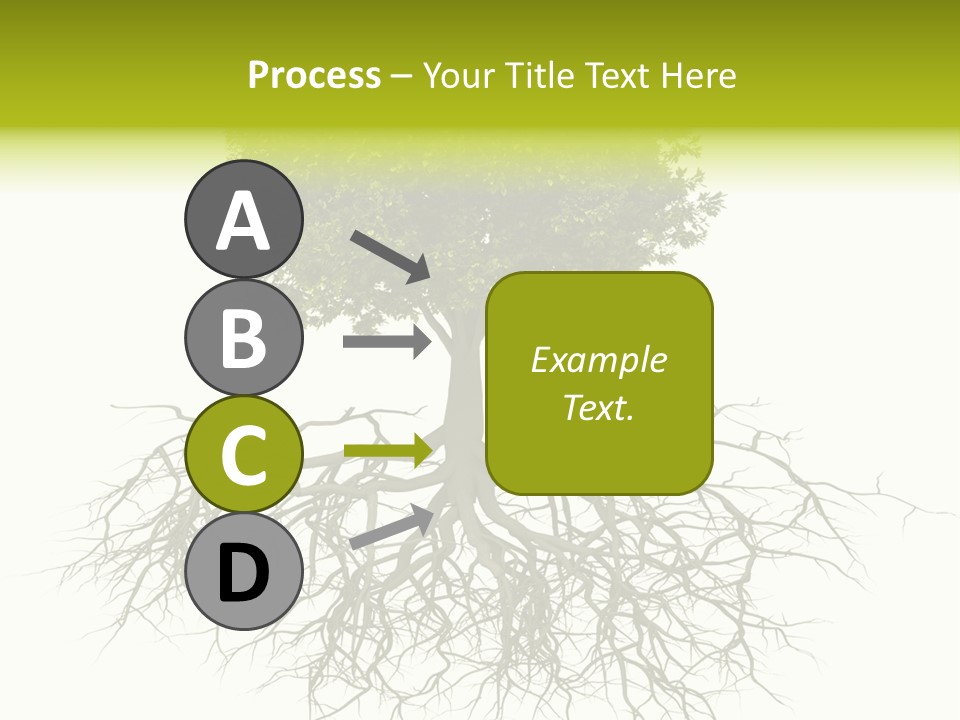 Process – Your Title Text Here

A

B

C

D

Example Text.